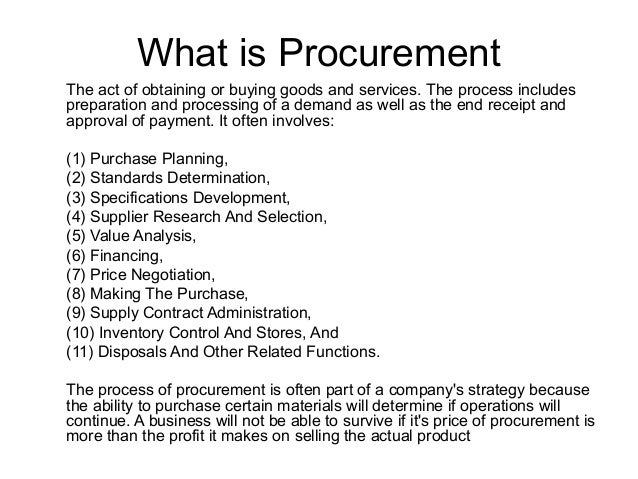 What is Procurement

The act of obtaining or buying goods and services. The process includes preparation and processing of a demand as well as the end receipt and approval of payment. It often involves:

(1) Purchase Planning,
(2) Standards Determination,
(3) Specifications Development,
(4) Supplier Research And Selection,
(5) Value Analysis,
(6) Financing,
(7) Price Negotiation,
(8) Making The Purchase,
(9) Supply Contract Administration,
(10) Inventory Control And Stores, And
(11) Disposals And Other Related Functions.

The process of procurement is often part of a company's strategy because the ability to purchase certain materials will determine if operations will continue. A business will not be able to survive if it's price of procurement is more than the profit it makes on selling the actual product